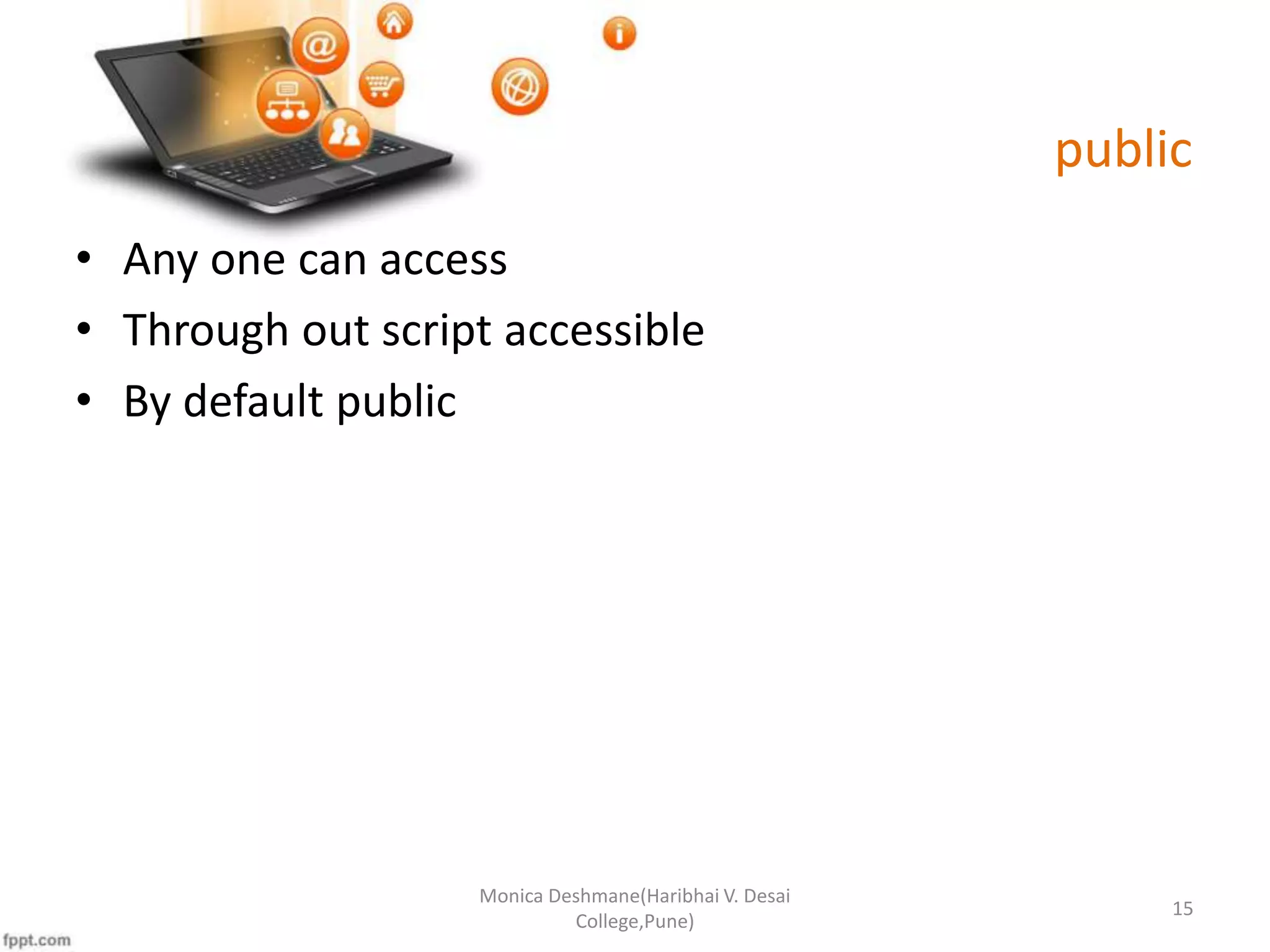 public

• Any one can access
• Through out script accessible
• By default public

Monica Deshmane(Haribhai V. Desai College,Pune)

15

fppt.com